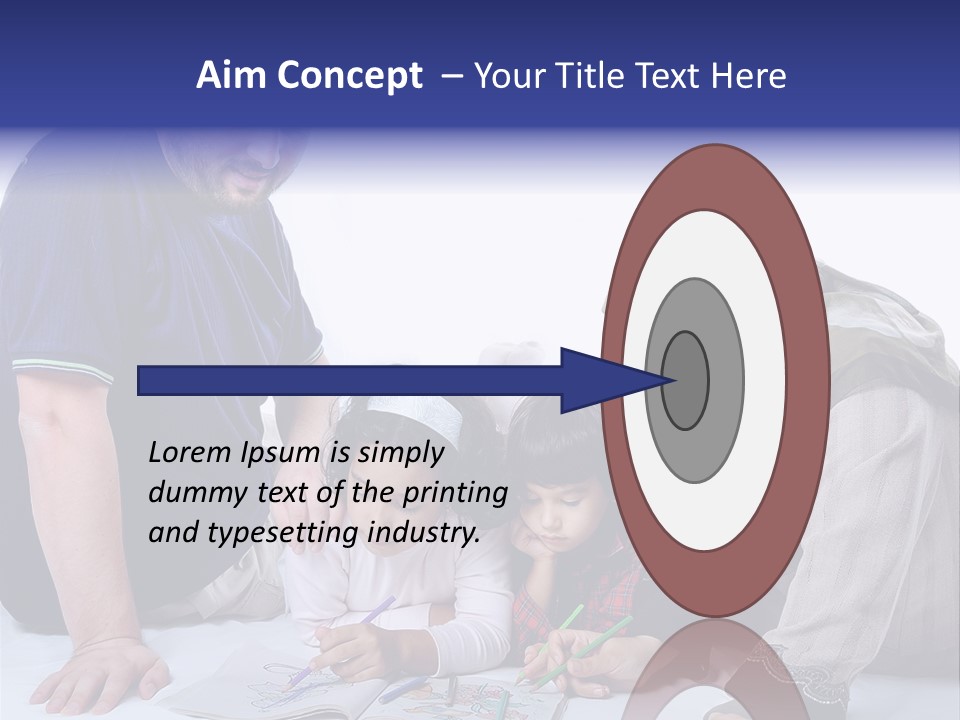 Aim Concept – Your Title Text Here

Lorem Ipsum is simply dummy text of the printing and typesetting industry.